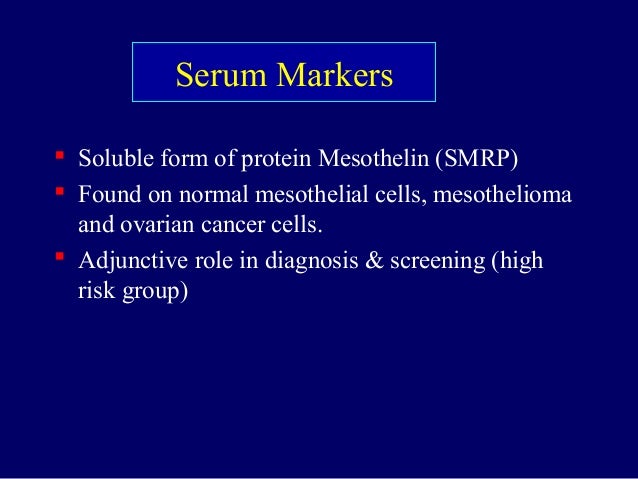 Serum Markers

- Soluble form of protein Mesothelin (SMRP)
- Found on normal mesothelial cells, mesothelioma and ovarian cancer cells.
- Adjunctive role in diagnosis & screening (high risk group)